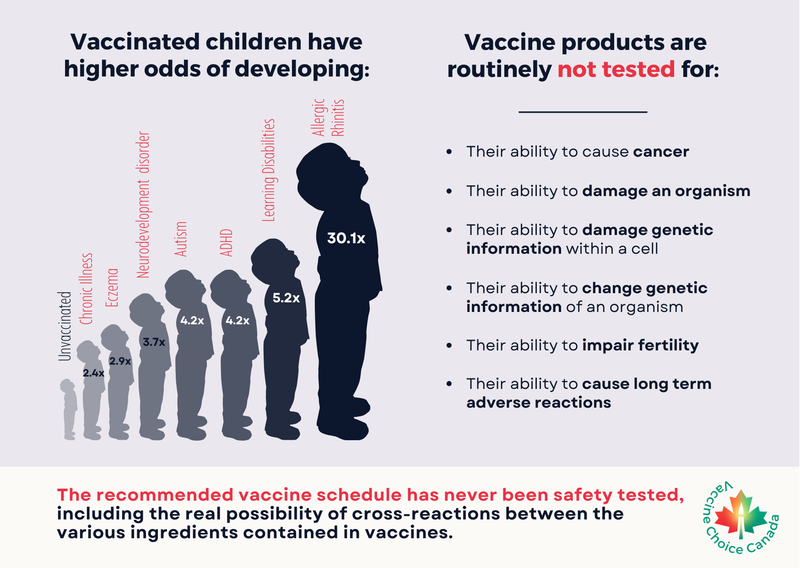 Vaccinated children have higher odds of developing:

Unvaccinated

Chronic Illness
2.4x

Eczema
2.9x

Neurodevelopment disorder
3.7x

Autism
4.2x

ADHD
4.2x

Learning Disabilities
5.2x

Allergic Rhinitis
30.1x

Vaccine products are routinely not tested for:

• Their ability to cause cancer
• Their ability to damage an organism
• Their ability to damage genetic information within a cell
• Their ability to change genetic information of an organism
• Their ability to impair fertility
• Their ability to cause long term adverse reactions

The recommended vaccine schedule has never been safety tested, including the real possibility of cross-reactions between the various ingredients contained in vaccines.

Vaccine Choice Canada